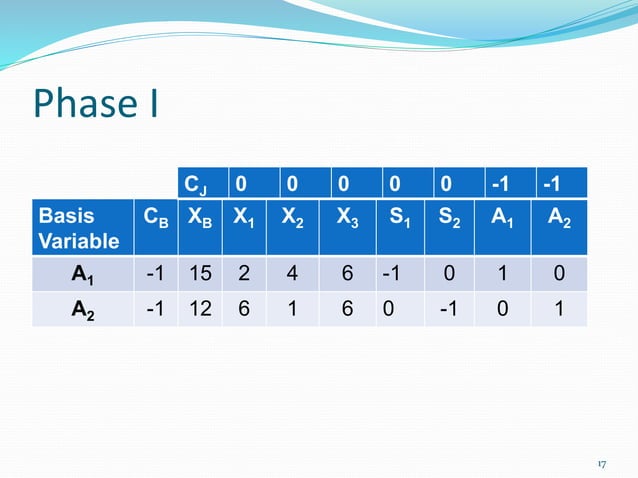 Phase I

| | | $C_J$ | 0 | 0 | 0 | 0 | 0 | -1 | -1 |
|---|---|---|---|---|---|---|---|---|---|
| Basis Variable | $C_B$ | $X_B$ | $X_1$ | $X_2$ | $X_3$ | $S_1$ | $S_2$ | $A_1$ | $A_2$ |
| $A_1$ | -1 | 15 | 2 | 4 | 6 | -1 | 0 | 1 | 0 |
| $A_2$ | -1 | 12 | 6 | 1 | 6 | 0 | -1 | 0 | 1 |

17